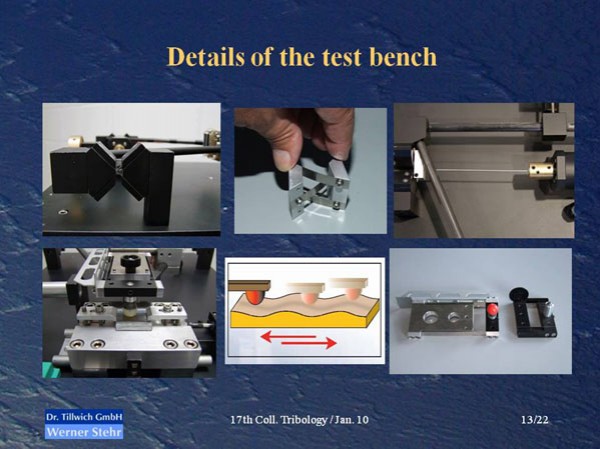 Details of the test bench

Dr. Tillwich GmbH
Werner Stehr

17th Coll. Tribology / Jan. 10

13/22